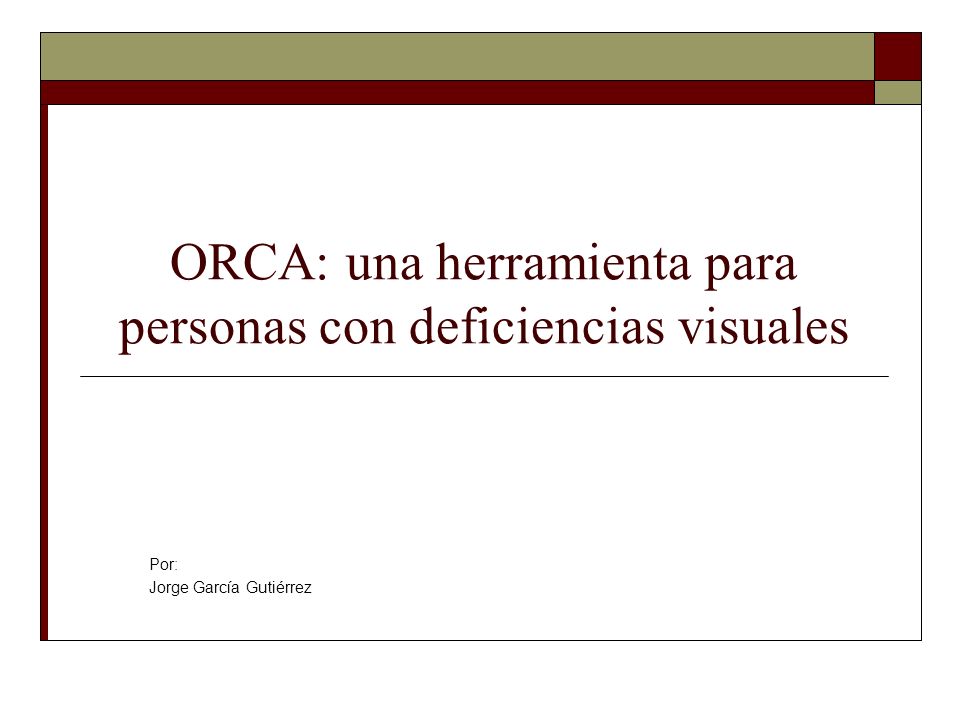 ORCA: una herramienta para personas con deficiencias visuales

Por:
Jorge García Gutiérrez